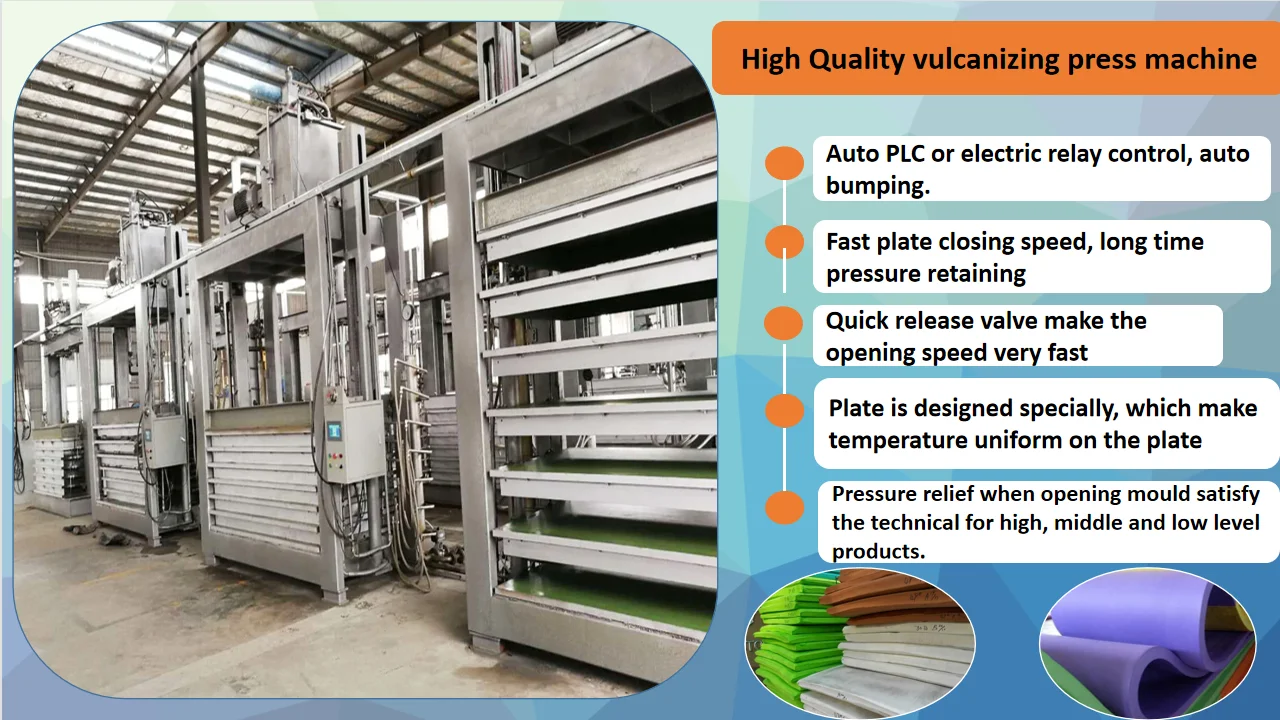 High Quality vulcanizing press machine

Auto PLC or electric relay control, auto bumping.

Fast plate closing speed, long time pressure retaining

Quick release valve make the opening speed very fast

Plate is designed specially, which make temperature uniform on the plate

Pressure relief when opening mould satisfy the technical for high, middle and low level products.